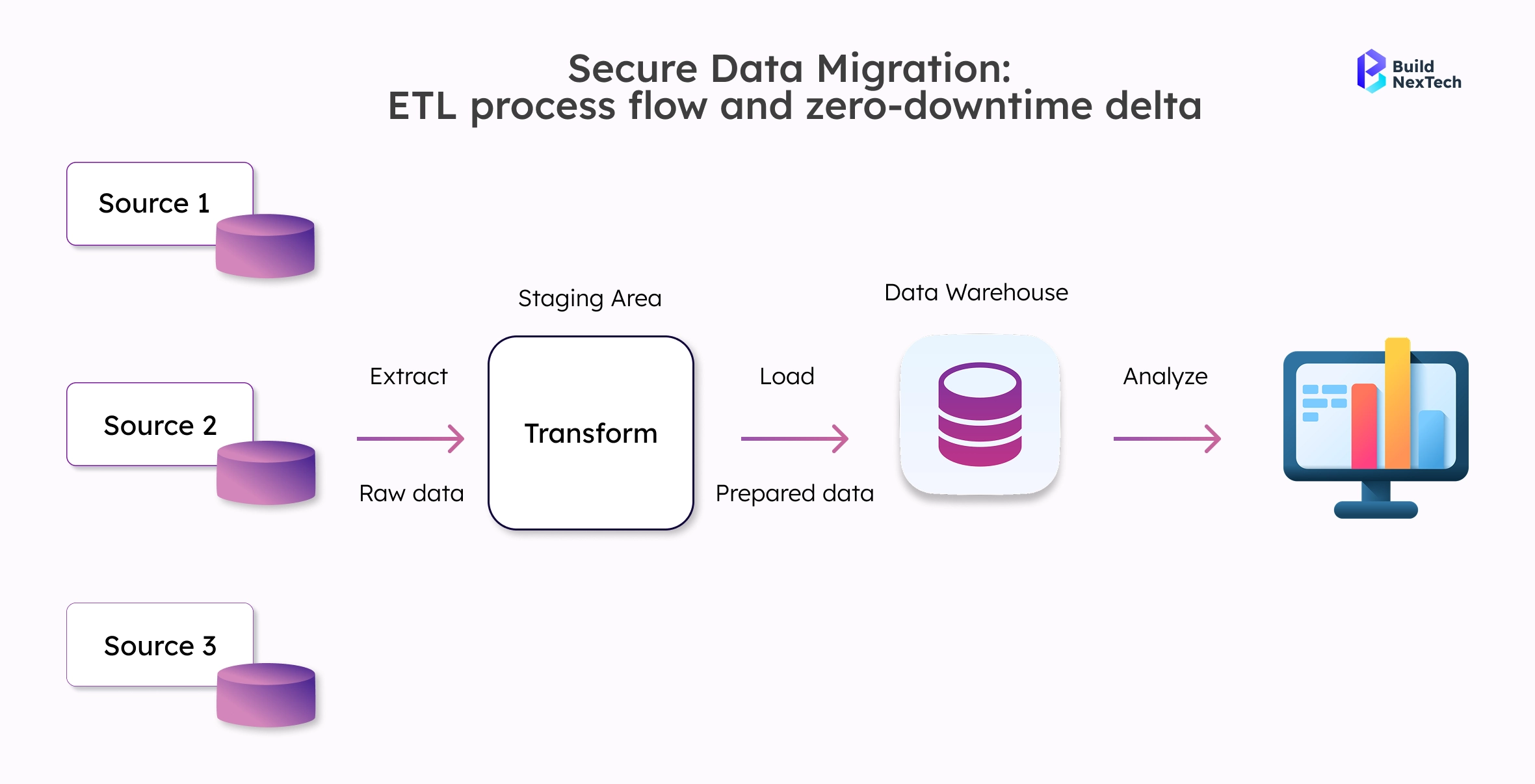 Secure Data Migration:
ETL process flow and zero-downtime delta

Build NexTech

Source 1

Source 2

Source 3

Extract

Raw data

Staging Area

Transform

Load

Prepared data

Data Warehouse

Analyze